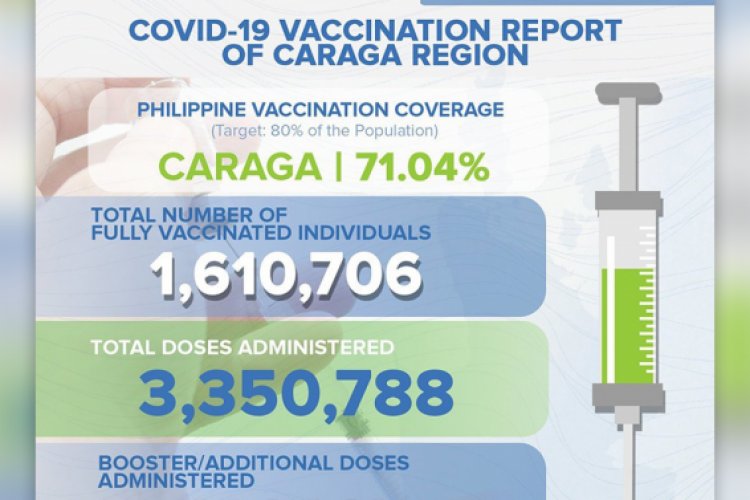 COVID-19 VACCINATION REPORT OF CARAGA REGION

PHILIPPINE VACCINATION COVERAGE
(Target: 80% of the Population)

CARAGA | 71.04%

TOTAL NUMBER OF FULLY VACCINATED INDIVIDUALS
1,610,706

TOTAL DOSES ADMINISTERED
3,350,788

BOOSTER/ADDITIONAL DOSES ADMINISTERED